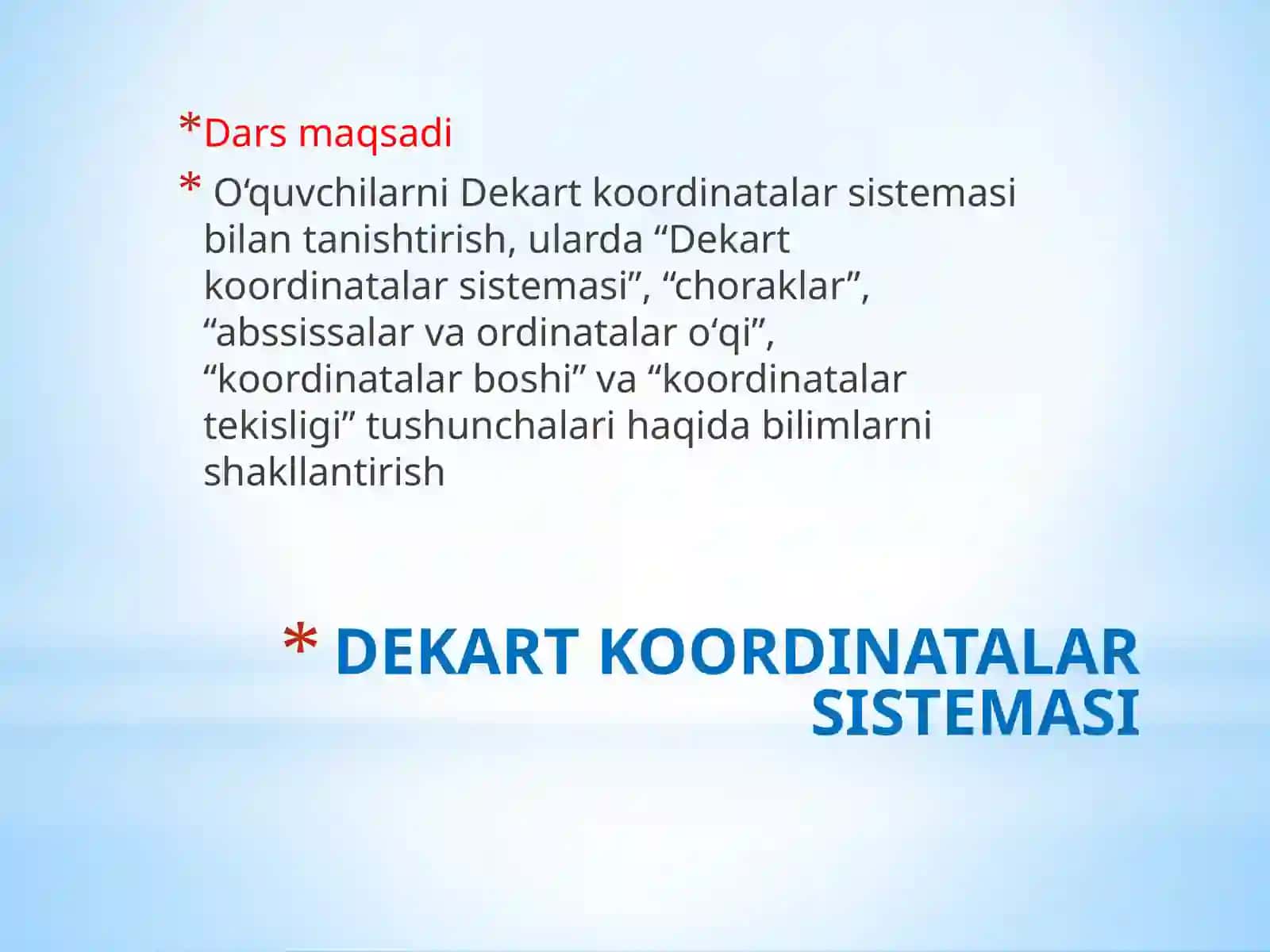 *Dars maqsadi

* O‘quvchilarni Dekart koordinatalar sistemasi bilan tanishtirish, ularda “Dekart koordinatalar sistemasi”, “choraklar”, “abssissalar va ordinatalar o‘qi”, “koordinatalar boshi” va “koordinatalar tekisligi” tushunchalari haqida bilimlarni shakllantirish

* DEKART KOORDINATALAR SISTEMASI